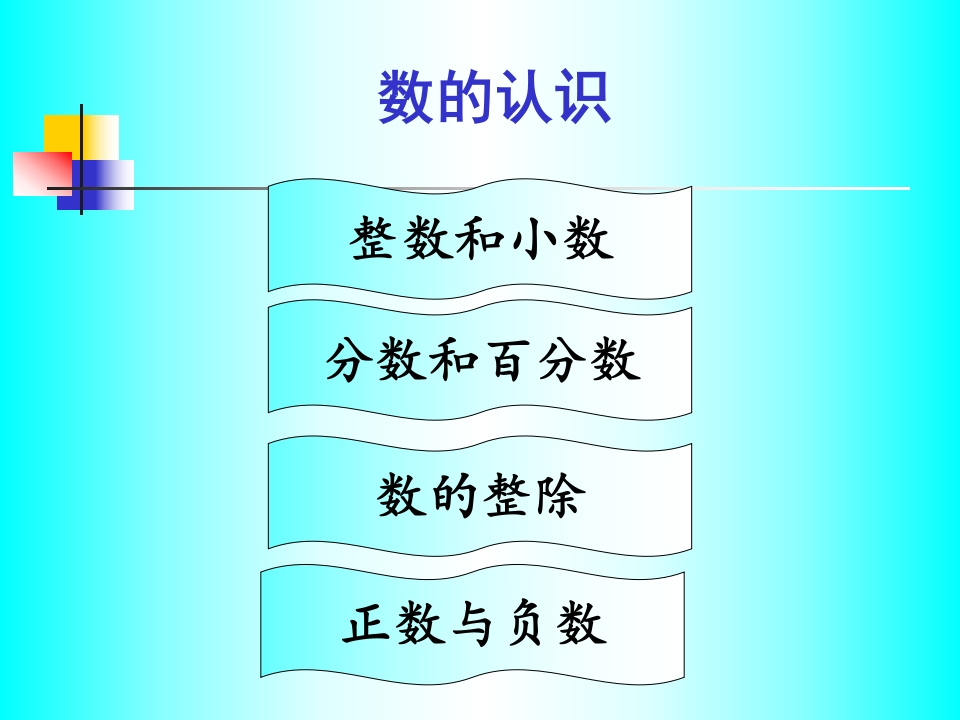 数的认识

整数和小数

分数和百分数

数的整除

正数与负数